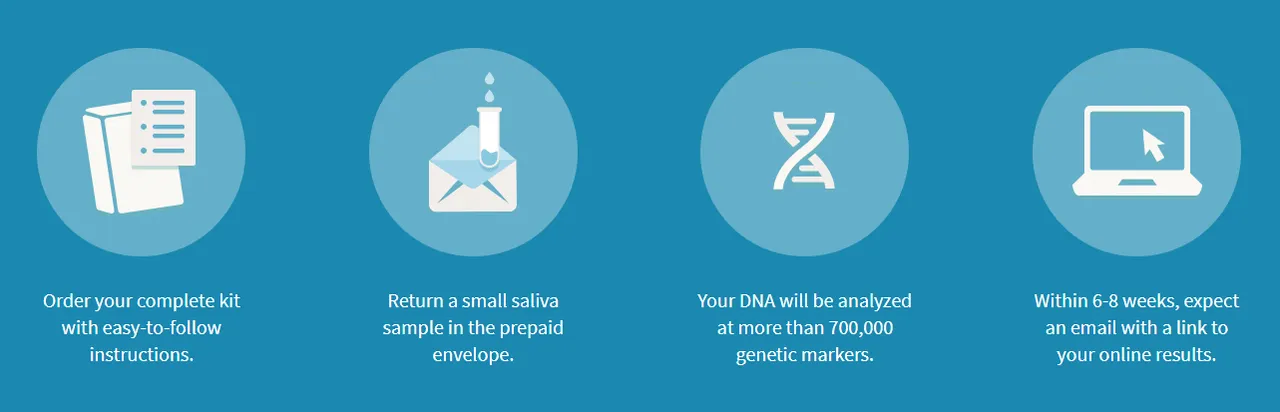 Order your complete kit with easy-to-follow instructions.

Return a small saliva sample in the prepaid envelope.

Your DNA will be analyzed at more than 700,000 genetic markers.

Within 6-8 weeks, expect an email with a link to your online results.